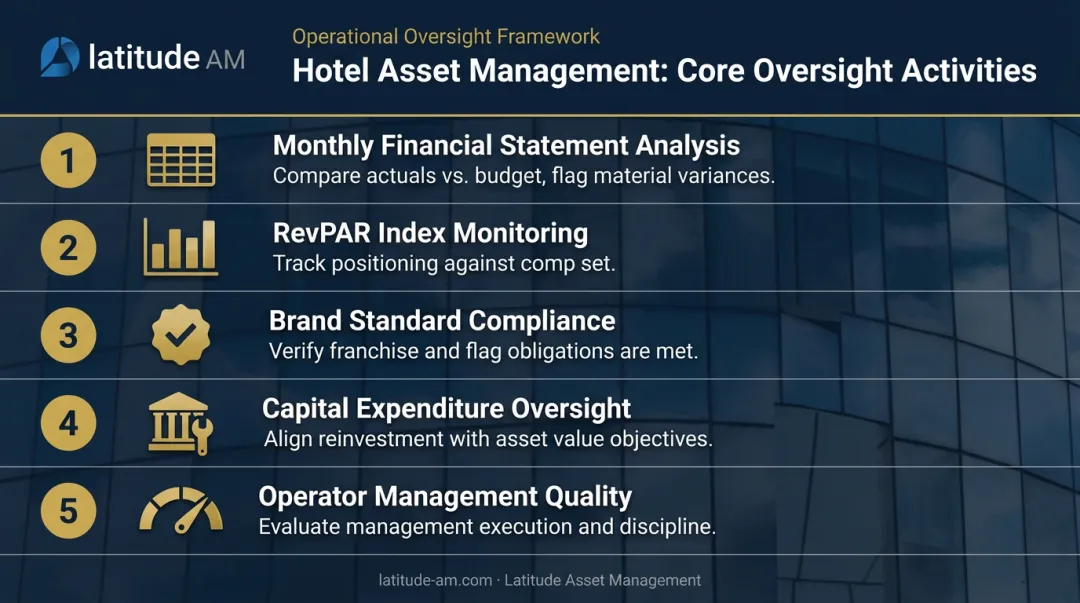 latitude AM

Operational Oversight Framework

Hotel Asset Management: Core Oversight Activities

1 Monthly Financial Statement Analysis
Compare actuals vs. budget, flag material variances.

2 RevPAR Index Monitoring
Track positioning against comp set.

3 Brand Standard Compliance
Verify franchise and flag obligations are met.

4 Capital Expenditure Oversight
Align reinvestment with asset value objectives.

5 Operator Management Quality
Evaluate management execution and discipline.

latitude-am.com · Latitude Asset Management